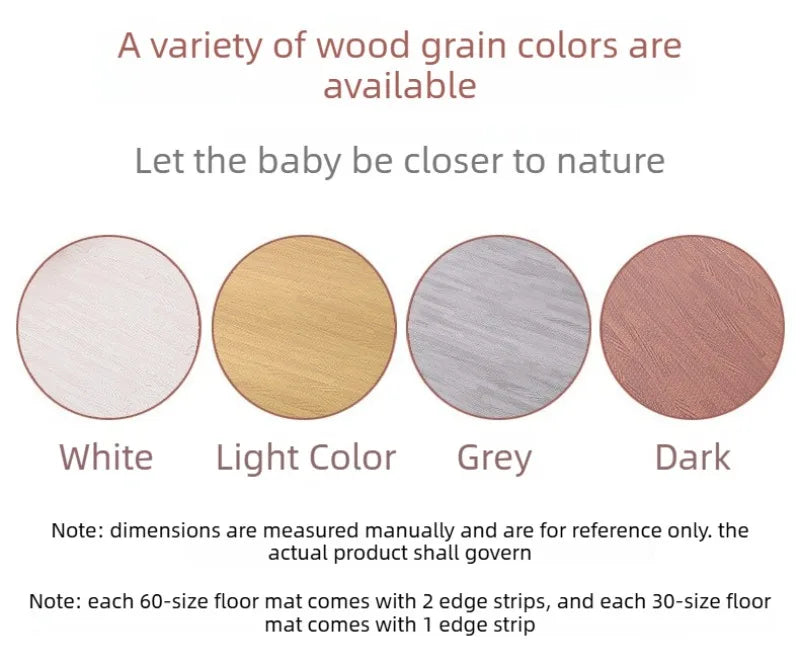 A variety of wood grain colors are available

Let the baby be closer to nature

White Light Color Grey Dark

Note: dimensions are measured manually and are for reference only. the actual product shall govern

Note: each 60-size floor mat comes with 2 edge strips, and each 30-size floor mat comes with 1 edge strip